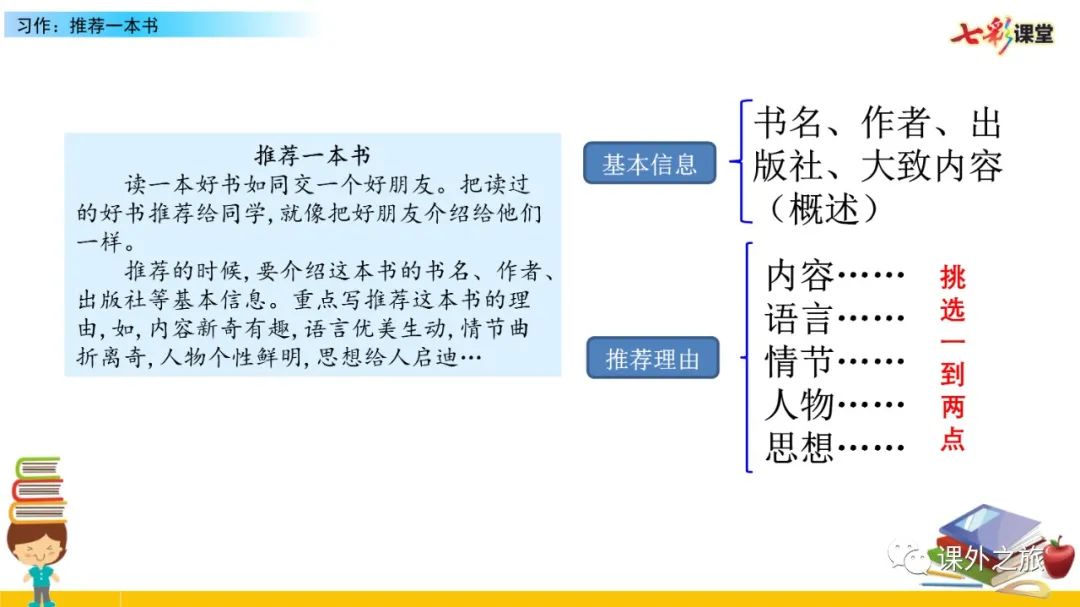 习作：推荐一本书

七彩课堂

推荐一本书

读一本好书如同交一个好朋友。把读过的好书推荐给同学，就像把好朋友介绍给他们一样。

推荐的时候，要介绍这本书的书名、作者、出版社等基本信息。重点写推荐这本书的理由，如，内容新奇有趣，语言优美生动，情节曲折离奇，人物个性鲜明，思想给人启迪…

基本信息

书名、作者、出版社、大致内容（概述）

推荐理由

内容……
语言……
情节……
人物……
思想……

挑选一到两点

课外之旅